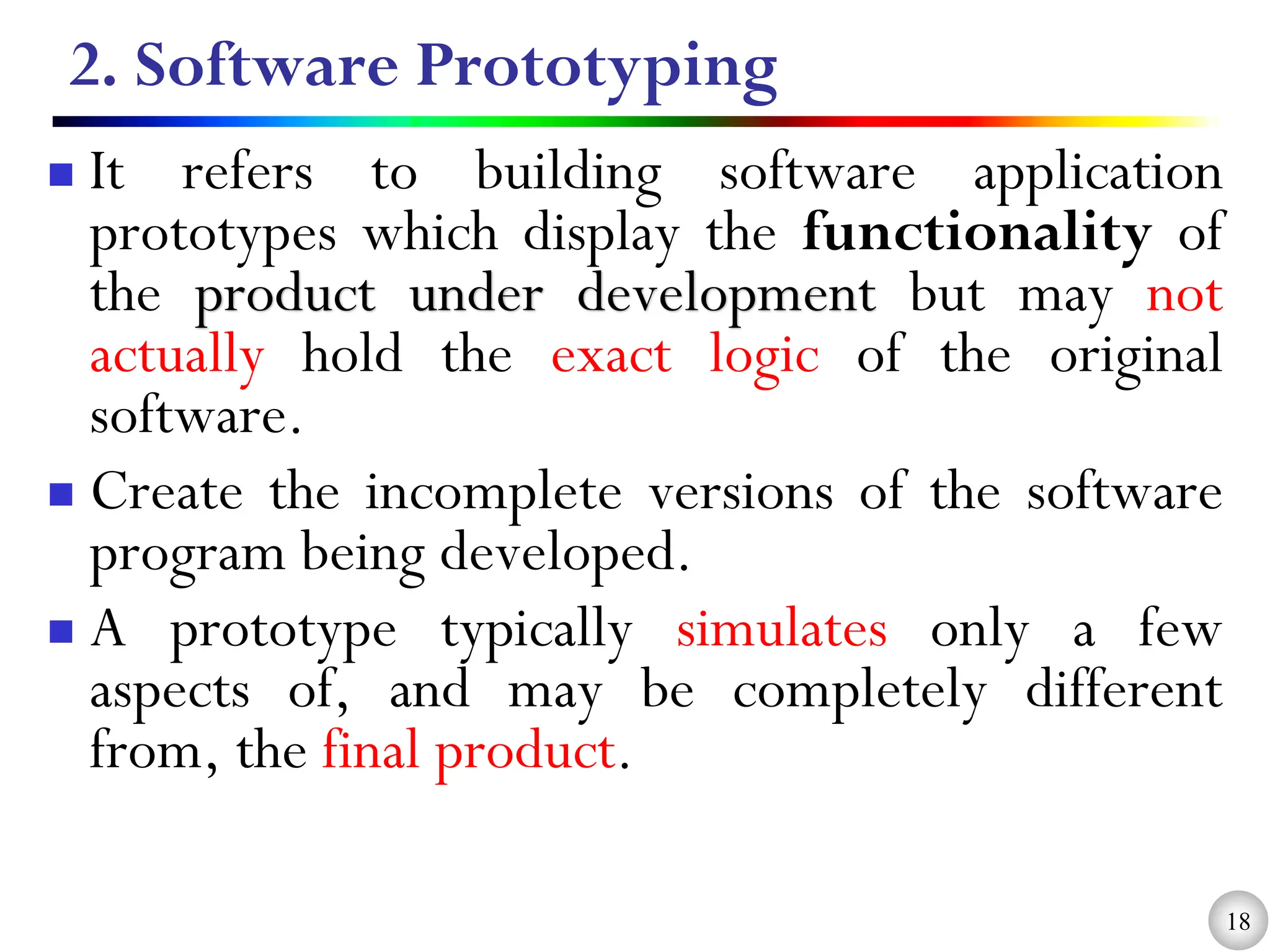 2. Software Prototyping

It refers to building software application prototypes which display the functionality of the product under development but may not actually hold the exact logic of the original software.

Create the incomplete versions of the software program being developed.

A prototype typically simulates only a few aspects of, and may be completely different from, the final product.

18